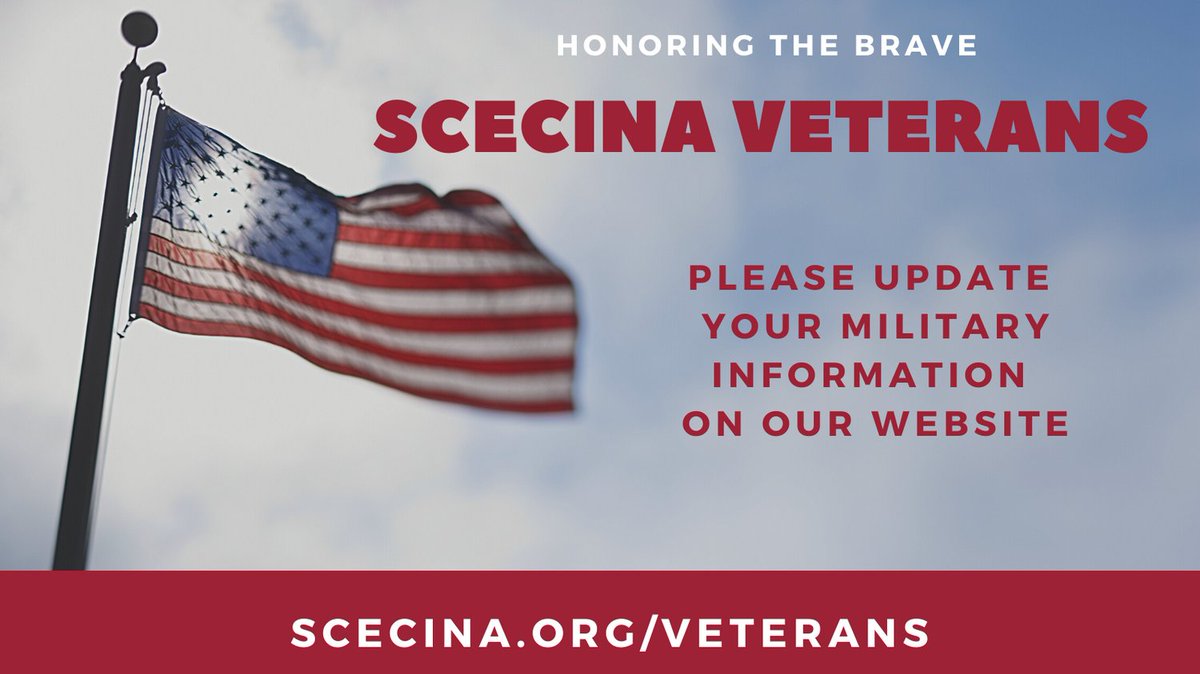 HONORING THE BRAVE

SCECINA VETERANS

PLEASE UPDATE YOUR MILITARY INFORMATION ON OUR WEBSITE

SCECINA.ORG/VETERANS